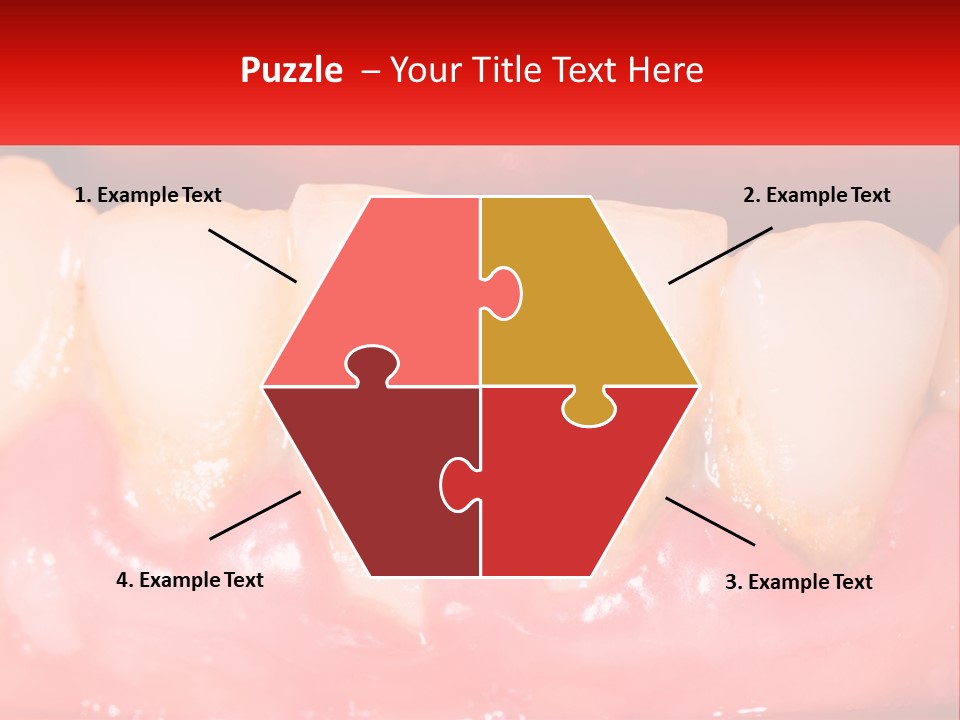 Puzzle – Your Title Text Here

1. Example Text

2. Example Text

4. Example Text

3. Example Text